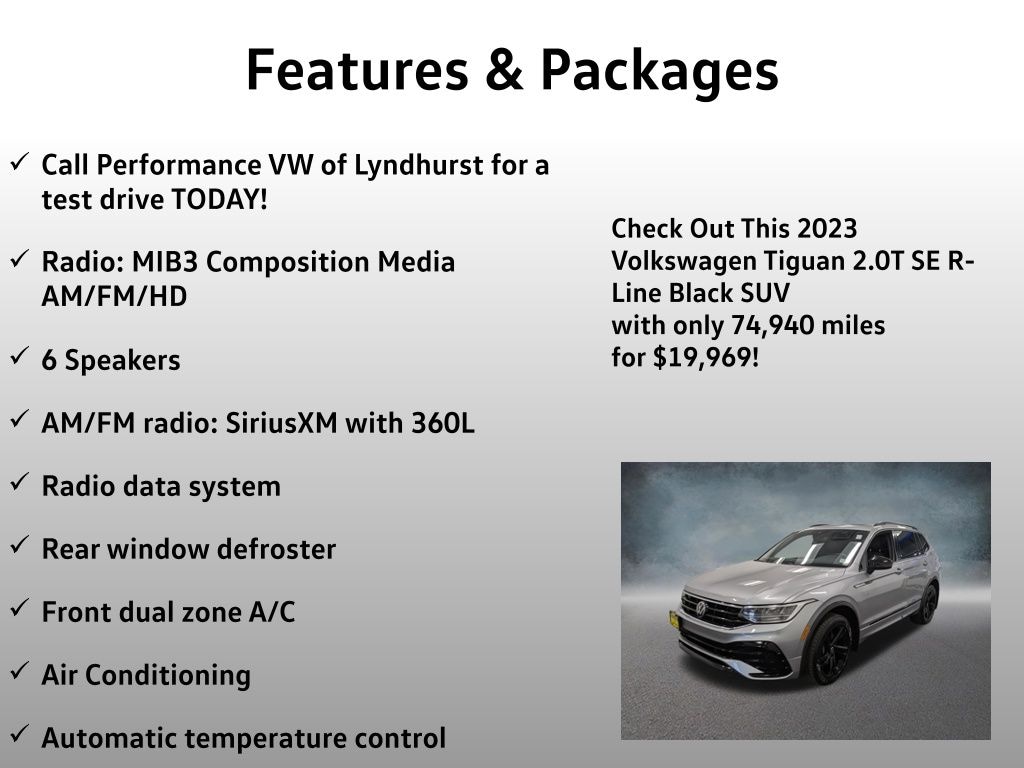 Features & Packages

✓ Call Performance VW of Lyndhurst for a test drive TODAY!

✓ Radio: MIB3 Composition Media AM/FM/HD

✓ 6 Speakers

✓ AM/FM radio: SiriusXM with 360L

✓ Radio data system

✓ Rear window defroster

✓ Front dual zone A/C

✓ Air Conditioning

✓ Automatic temperature control

Check Out This 2023 Volkswagen Tiguan 2.0T SE R-Line Black SUV with only 74,940 miles for $19,969!